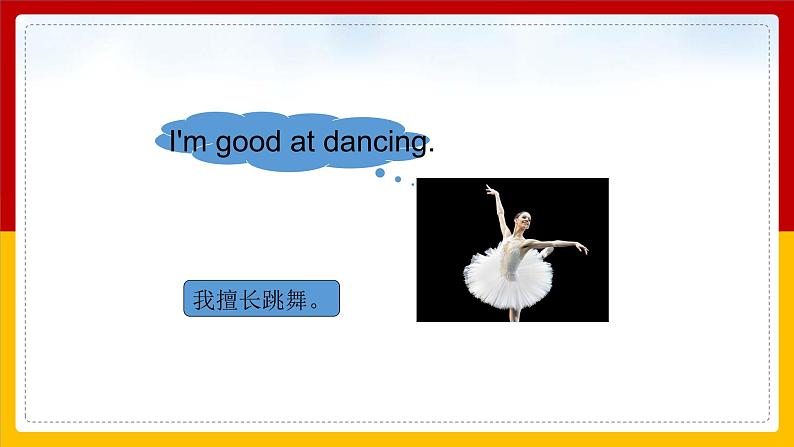 I'm good at dancing.

我擅长跳舞。